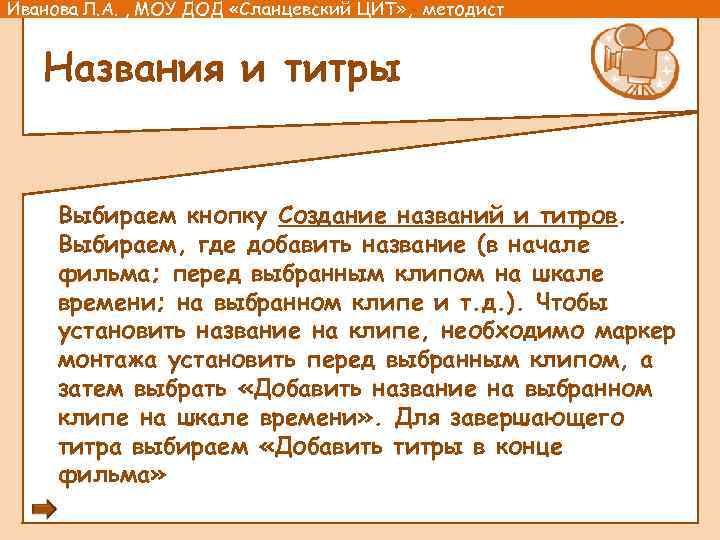 Иванова Л.А. , МОУ ДОД «Сланцевский ЦИТ», методист

Названия и титры

Выбираем кнопку Создание названий и титров. Выбираем, где добавить название (в начале фильма; перед выбранным клипом на шкале времени; на выбранном клипе и т.д.). Чтобы установить название на клипе, необходимо маркер монтажа установить перед выбранным клипом, а затем выбрать «Добавить название на выбранном клипе на шкале времени». Для завершающего титра выбираем «Добавить титры в конце фильма»